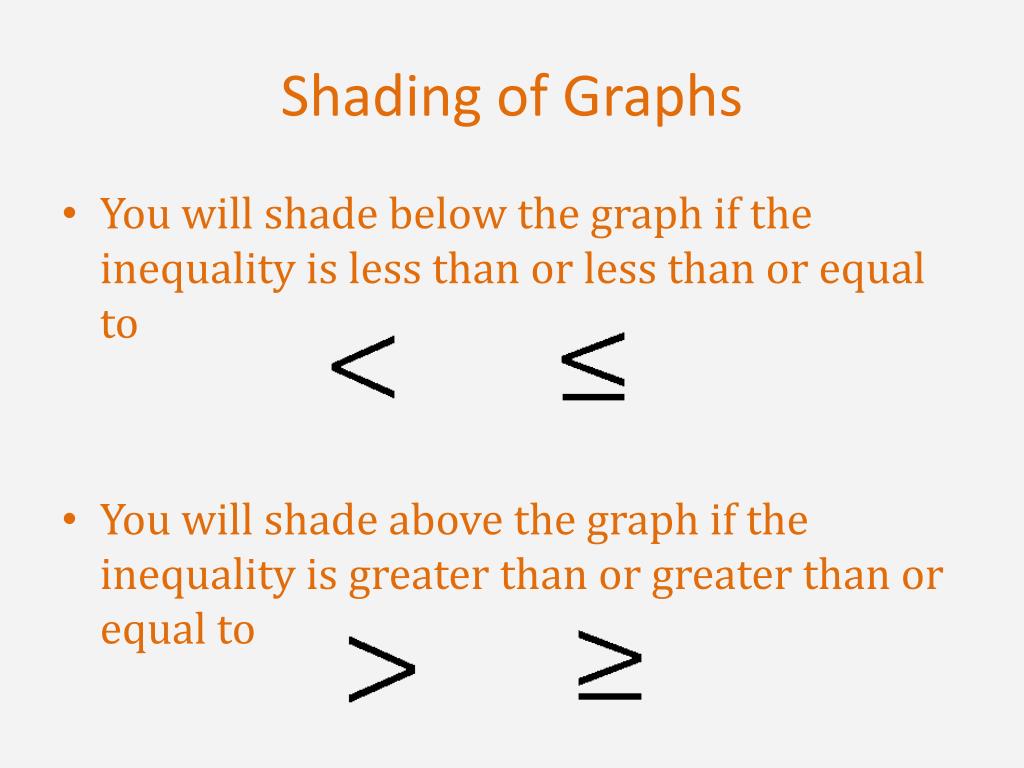 Shading of Graphs

• You will shade below the graph if the inequality is less than or less than or equal to

$<$ $\leq$

• You will shade above the graph if the inequality is greater than or greater than or equal to

$>$ $\geq$